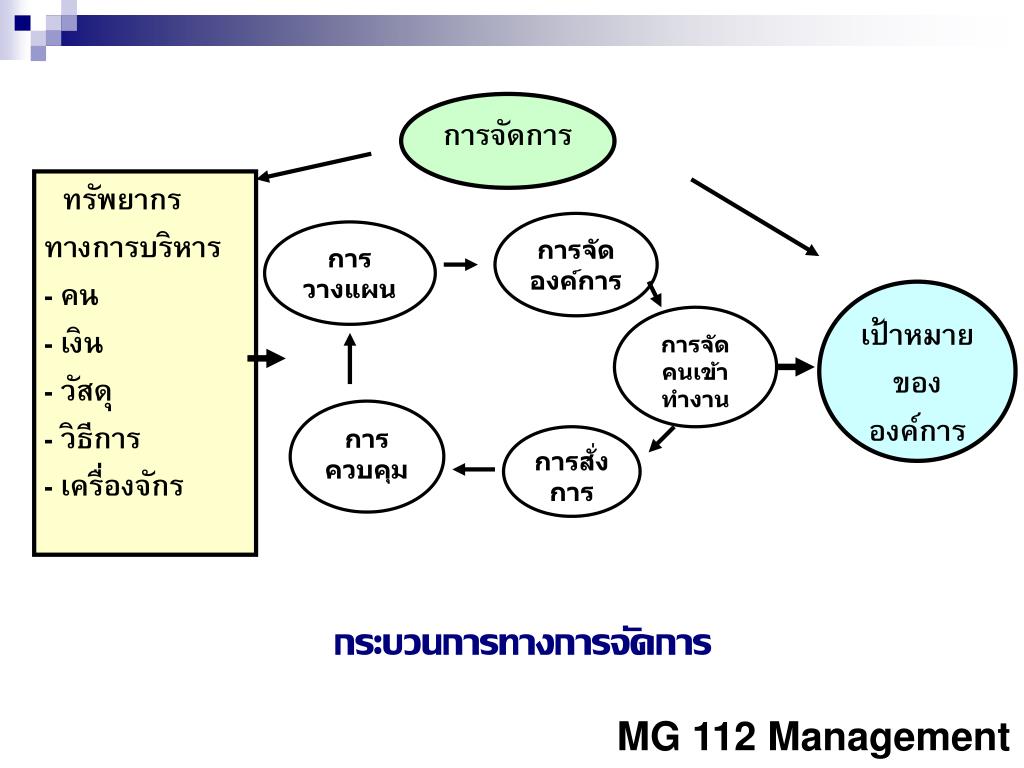 การจัดการ

ทรัพยากร
ทางการบริหาร
- คน
- เงิน
- วัสดุ
- วิธีการ
- เครื่องจักร

การ
วางแผน

การจัด
องค์การ

การจัด
คนเข้า
ทำงาน

การสั่ง
การ

การ
ควบคุม

เป้าหมาย
ของ
องค์การ

กระบวนการทางการจัดการ

MG 112 Management